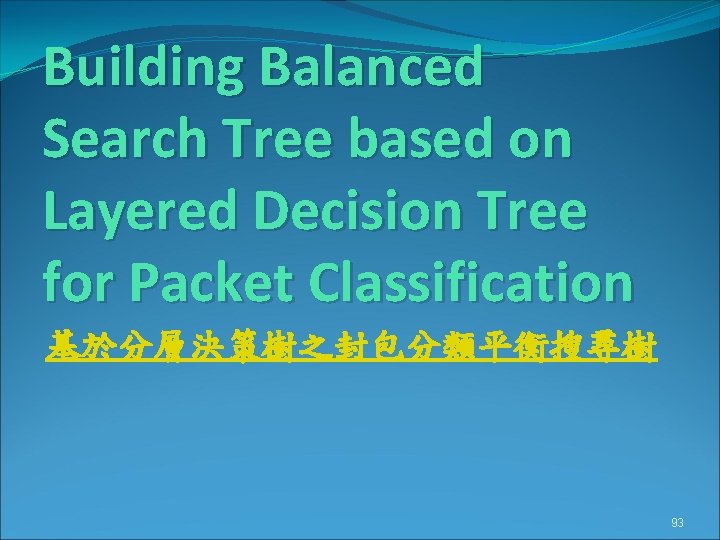 Building Balanced Search Tree based on Layered Decision Tree for Packet Classification

基於分層決策樹之封包分類平衡搜尋樹

93